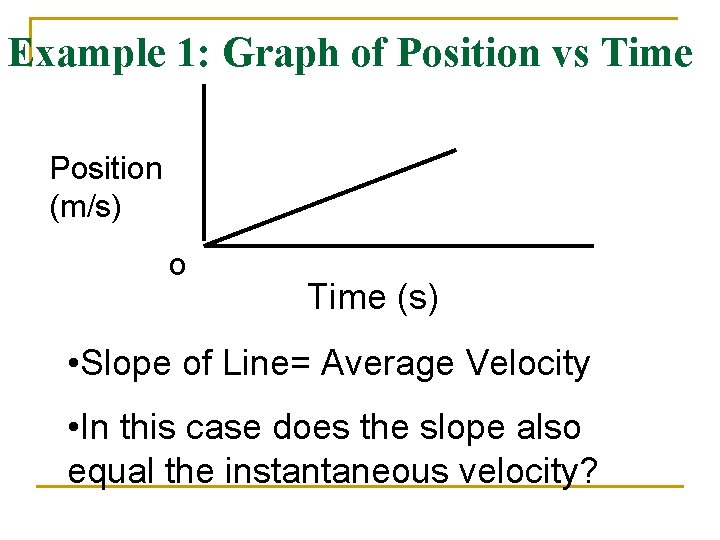 Example 1: Graph of Position vs Time

Position (m/s)

o

Time (s)

•Slope of Line= Average Velocity

•In this case does the slope also equal the instantaneous velocity?